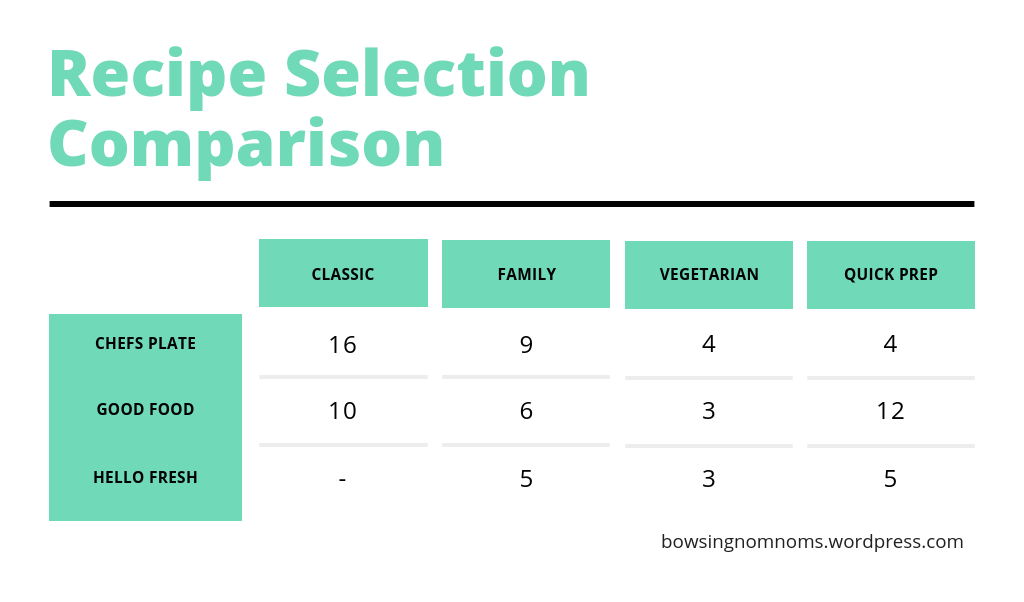 Recipe Selection Comparison

| | CLASSIC | FAMILY | VEGETARIAN | QUICK PREP |
|---|---|---|---|---|
| CHEFS PLATE | 16 | 9 | 4 | 4 |
| GOOD FOOD | 10 | 6 | 3 | 12 |
| HELLO FRESH | - | 5 | 3 | 5 |

bowsingnomnoms.wordpress.com